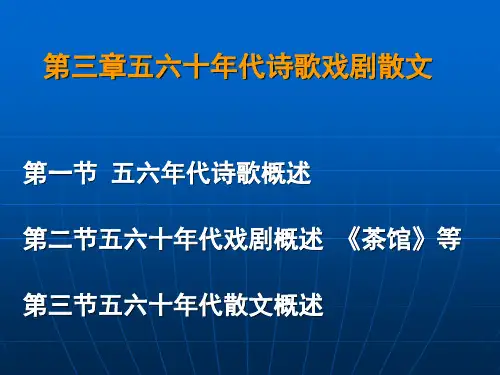 第三章五六十年代诗歌戏剧散文

第一节 五六年代诗歌概述

第二节五六十年代戏剧概述 《茶馆》等

第三节五六十年代散文概述